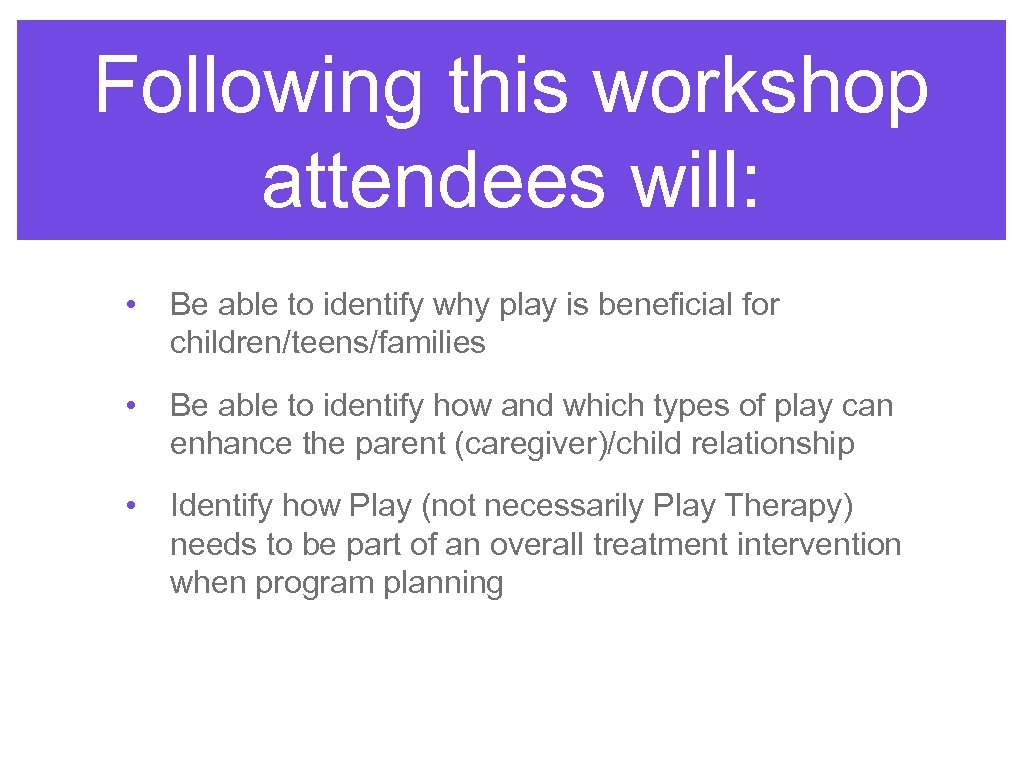 Following this workshop attendees will:

• Be able to identify why play is beneficial for children/teens/families

• Be able to identify how and which types of play can enhance the parent (caregiver)/child relationship

• Identify how Play (not necessarily Play Therapy) needs to be part of an overall treatment intervention when program planning